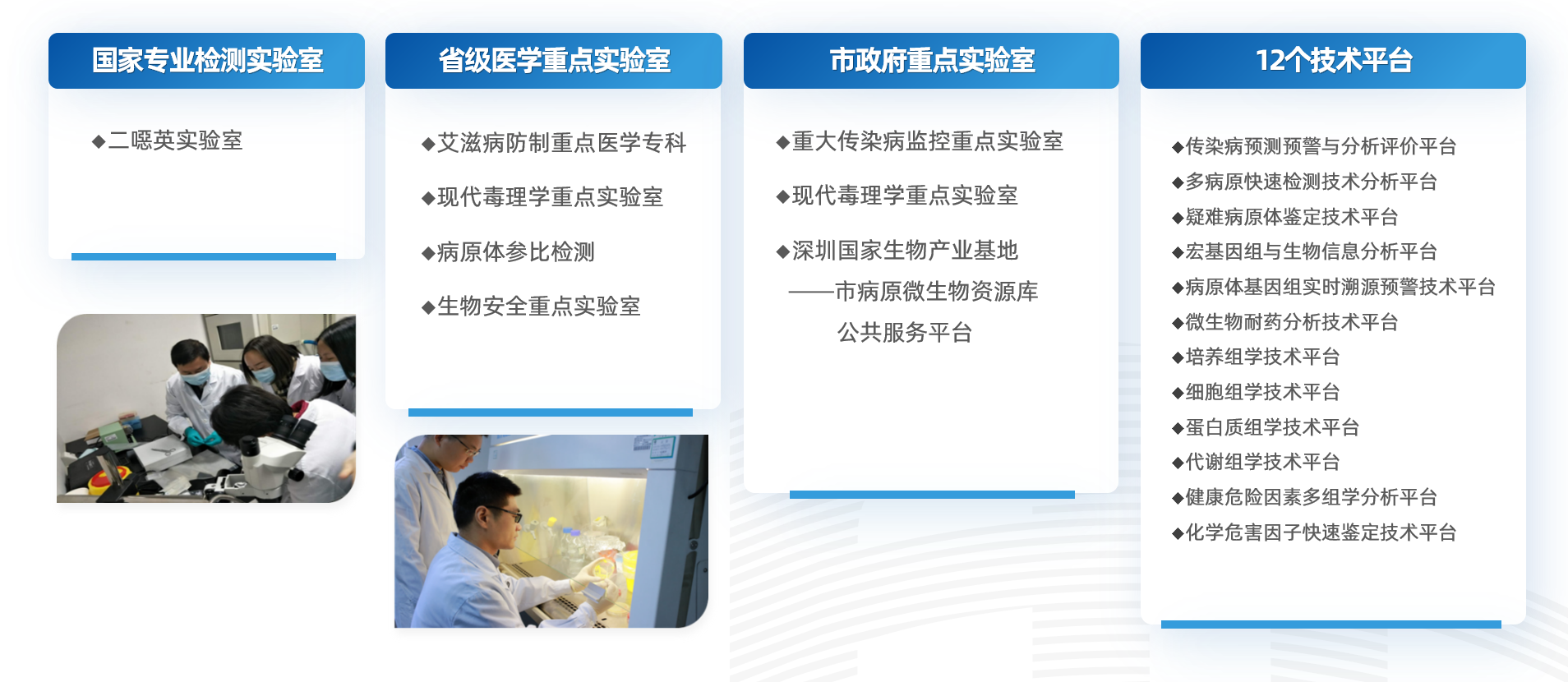 国家专业检测实验室

◆二噁英实验室

省级医学重点实验室

◆艾滋病防制重点医学专科

◆现代毒理学重点实验室

◆病原体参比检测

◆生物安全重点实验室

市政府重点实验室

◆重大传染病监控重点实验室

◆现代毒理学重点实验室

◆深圳国家生物产业基地

——市病原微生物资源库

公共服务平台

12个技术平台

◆传染病预测预警与分析评价平台

◆多病原快速检测技术分析平台

◆疑难病原体鉴定技术平台

◆宏基因组与生物信息分析平台

◆病原体基因组实时溯源预警技术平台

◆微生物耐药分析技术平台

◆培养组学技术平台

◆细胞组学技术平台

◆蛋白质组学技术平台

◆代谢组学技术平台

◆健康危险因素多组学分析平台

◆化学危害因子快速鉴定技术平台